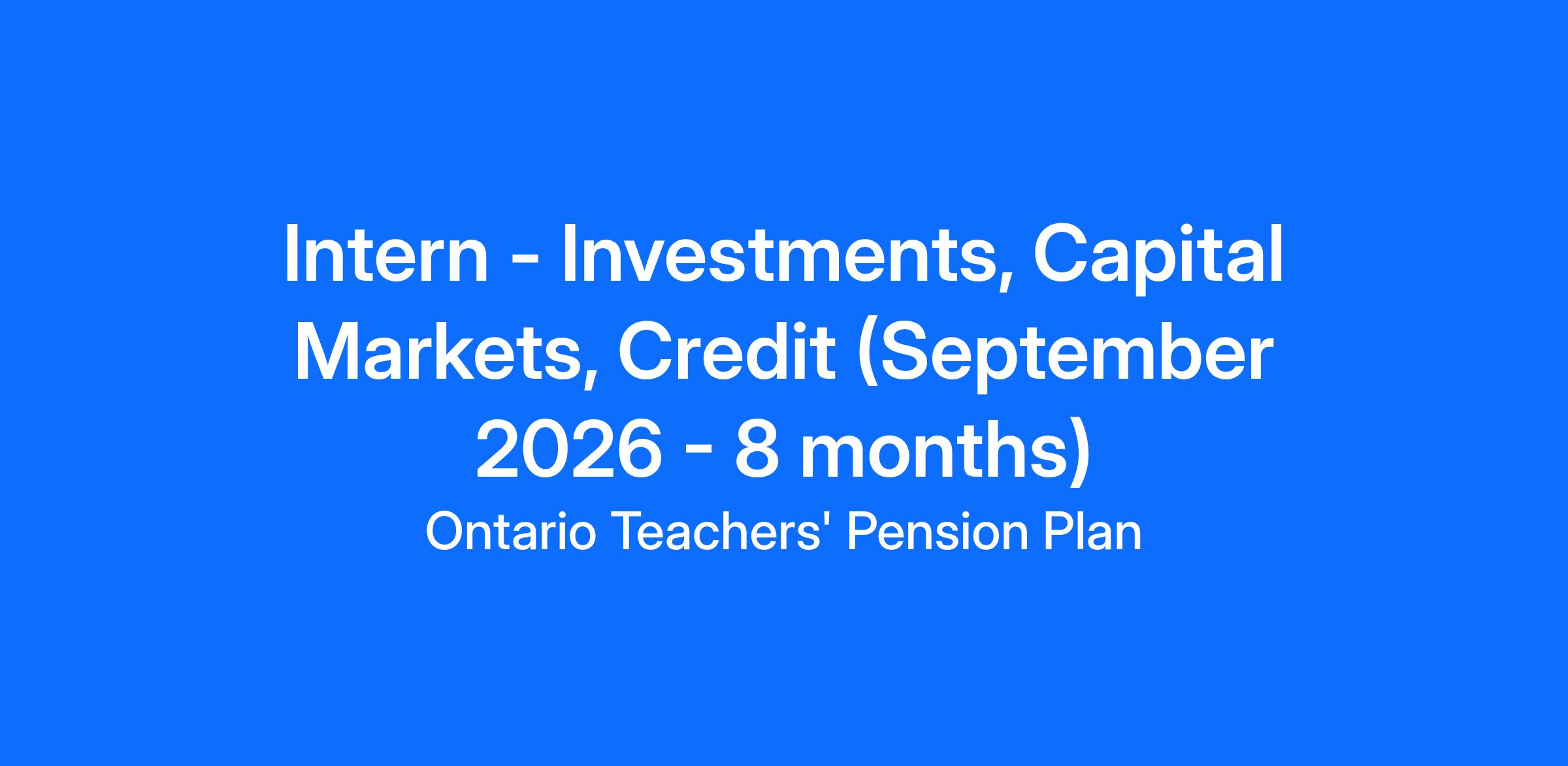 Intern - Investments, Capital Markets, Credit (September 2026 - 8 months)

Ontario Teachers' Pension Plan